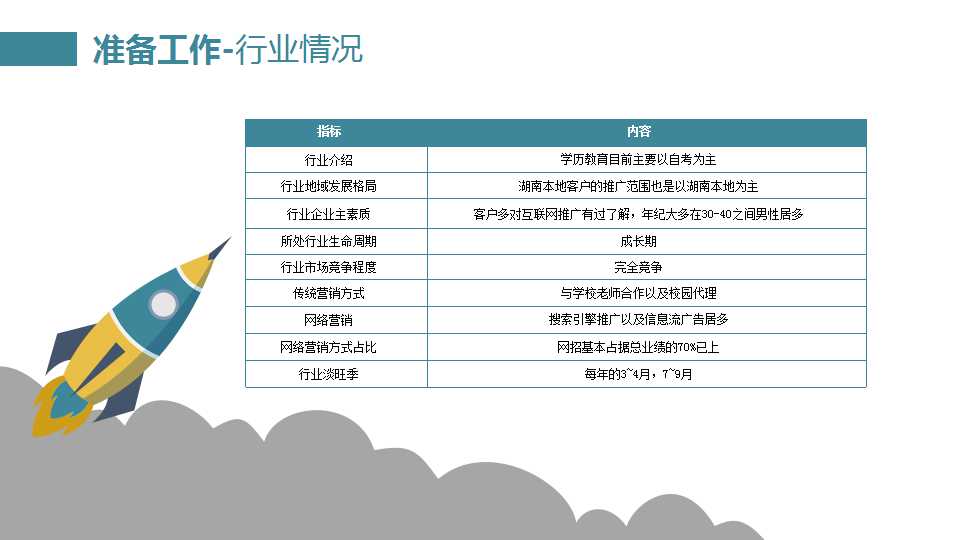 准备工作-行业情况

| 指标 | 内容 |
|---|---|
| 行业介绍 | 学历教育目前主要以自考为主 |
| 行业地域发展格局 | 湖南本地客户的推广范围也是以湖南本地为主 |
| 行业企业主素质 | 客户多对互联网推广有过了解，年纪大多在30-40之间男性居多 |
| 所处行业生命周期 | 成长期 |
| 行业市场竞争程度 | 完全竞争 |
| 传统营销方式 | 与学校老师合作以及校园代理 |
| 网络营销 | 搜索引擎推广以及信息流广告居多 |
| 网络营销方式占比 | 网招基本占据总业绩的70%已上 |
| 行业淡旺季 | 每年的3~4月，7~9月 |